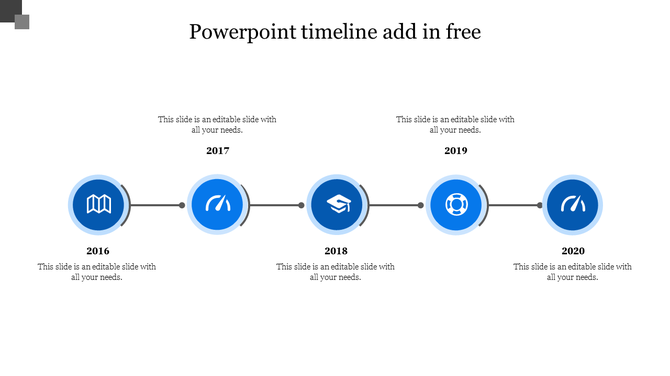 Powerpoint timeline add in free

This slide is an editable slide with all your needs.

2017

This slide is an editable slide with all your needs.

2019

2016

This slide is an editable slide with all your needs.

2018

This slide is an editable slide with all your needs.

2020

This slide is an editable slide with all your needs.